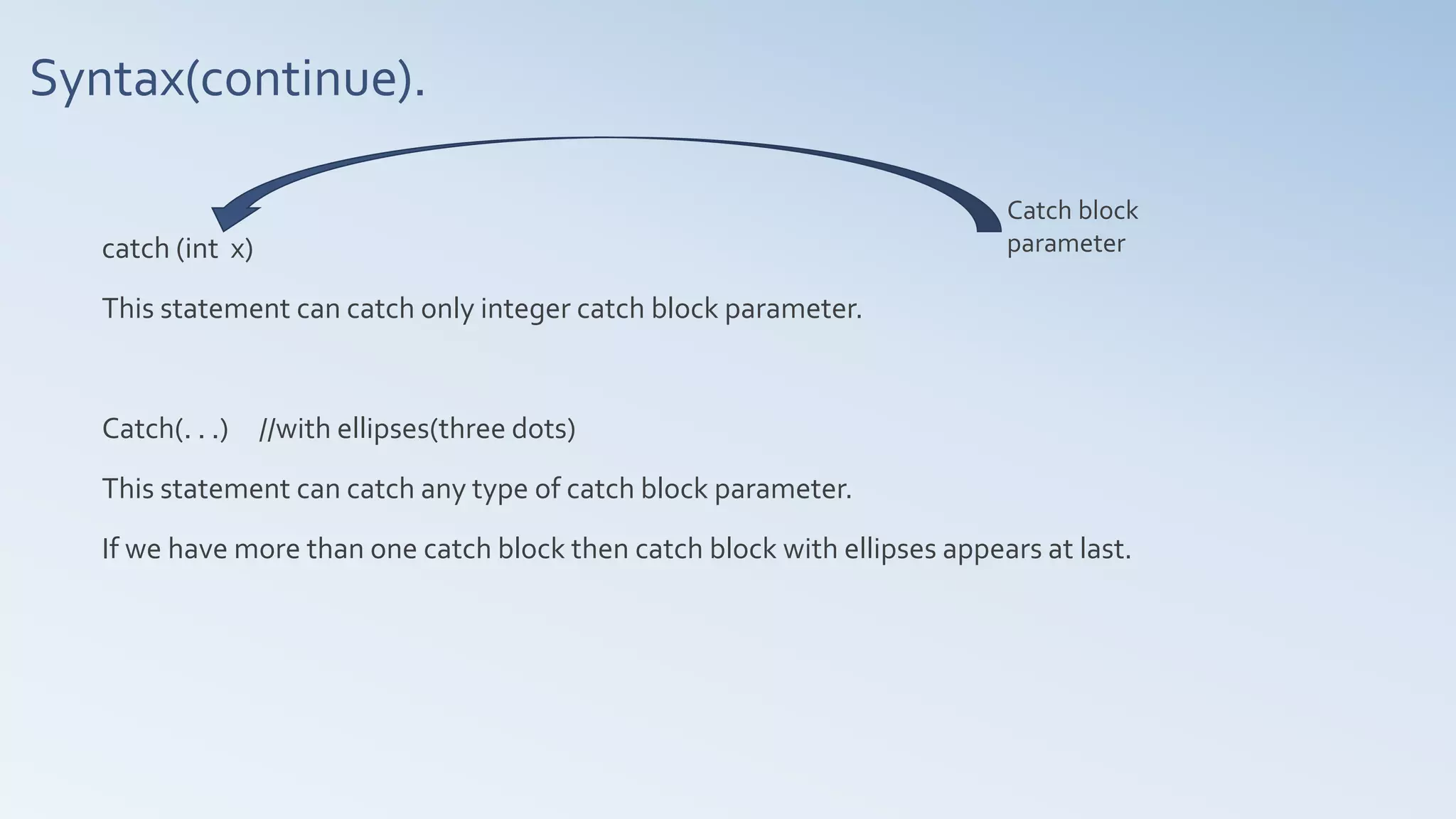 Syntax(continue).

Catch block parameter

catch (int x)

This statement can catch only integer catch block parameter.

Catch(. . .) //with ellipses(three dots)

This statement can catch any type of catch block parameter.

If we have more than one catch block then catch block with ellipses appears at last.